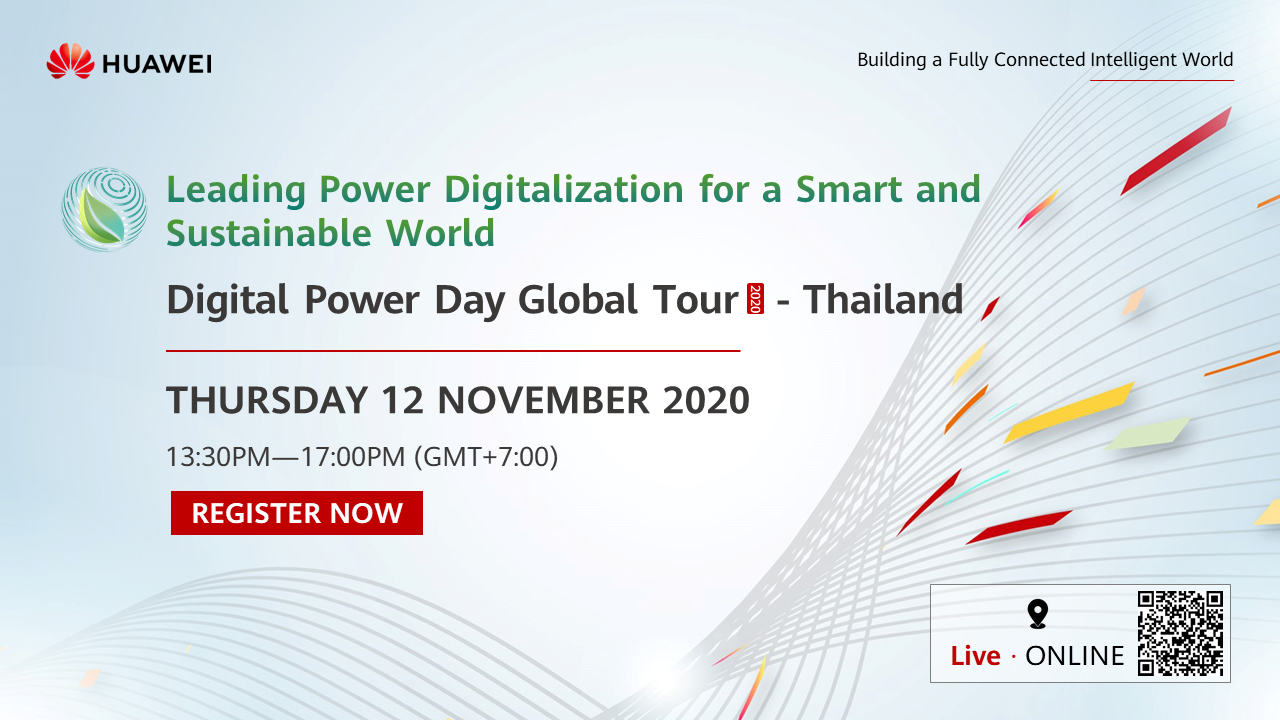 HUAWEI

Building a Fully Connected Intelligent World

Leading Power Digitalization for a Smart and Sustainable World

Digital Power Day Global Tour 2020 - Thailand

THURSDAY 12 NOVEMBER 2020

13:30PM—17:00PM (GMT+7:00)

REGISTER NOW

Live · ONLINE